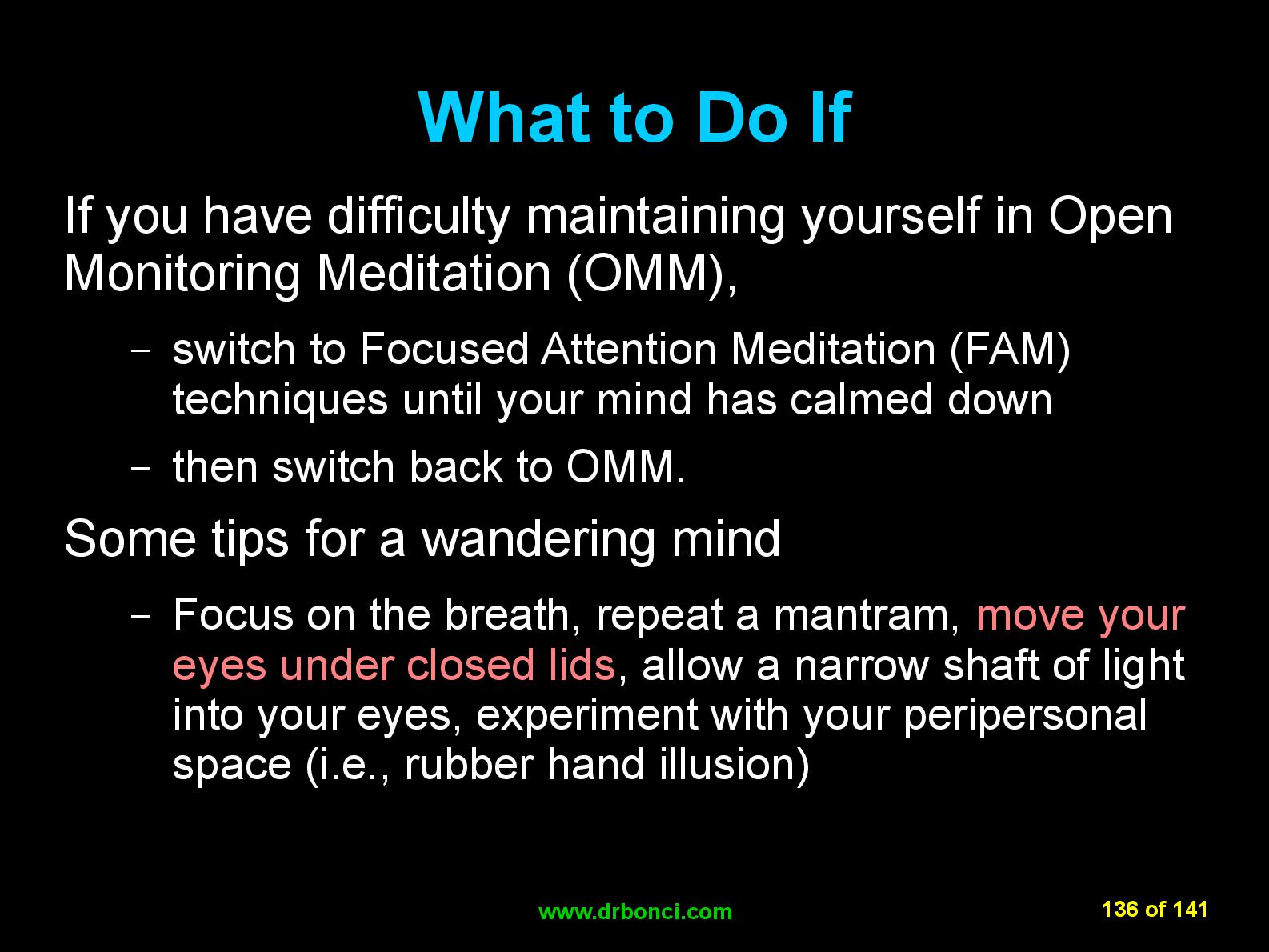 What to Do If

If you have difficulty maintaining yourself in Open Monitoring Meditation (OMM),

– switch to Focused Attention Meditation (FAM) techniques until your mind has calmed down

– then switch back to OMM.

Some tips for a wandering mind

– Focus on the breath, repeat a mantram, move your eyes under closed lids, allow a narrow shaft of light into your eyes, experiment with your peripersonal space (i.e., rubber hand illusion)

www.drbonci.com

136 of 141